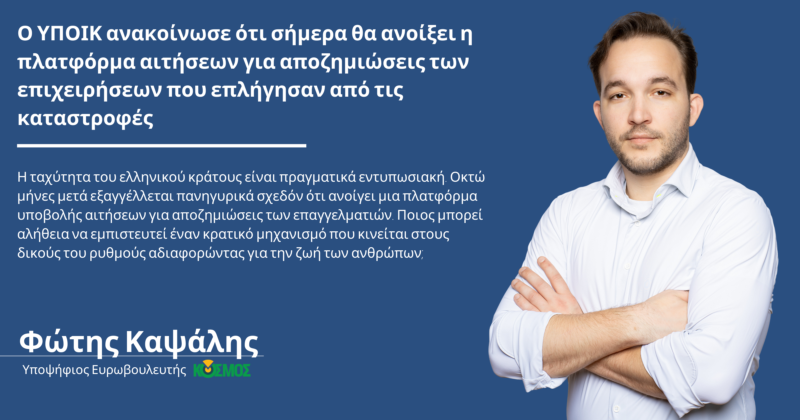 Ο ΥΠΟΙΚ ανακοίνωσε ότι σήμερα θα ανοίξει η πλατφόρμα αιτήσεων για αποζημιώσεις των επιχειρήσεων που επλήγησαν από τις καταστροφές

Η ταχύτητα του ελληνικού κράτους είναι πραγματικά εντυπωσιακή. Οκτώ μήνες μετά εξαγγέλλεται πανηγυρικά σχεδόν ότι ανοίγει μια πλατφόρμα υποβολής αιτήσεων για αποζημιώσεις των επαγγελματιών. Ποιος μπορεί αλήθεια να εμπιστευτεί έναν κρατικό μηχανισμό που κινείται στους δικούς του ρυθμούς αδιαφορώντας για την ζωή των ανθρώπων;

Φώτης Καψάλης

Υποψήφιος Ευρωβουλευτής ΚΟΣΜΟΣ